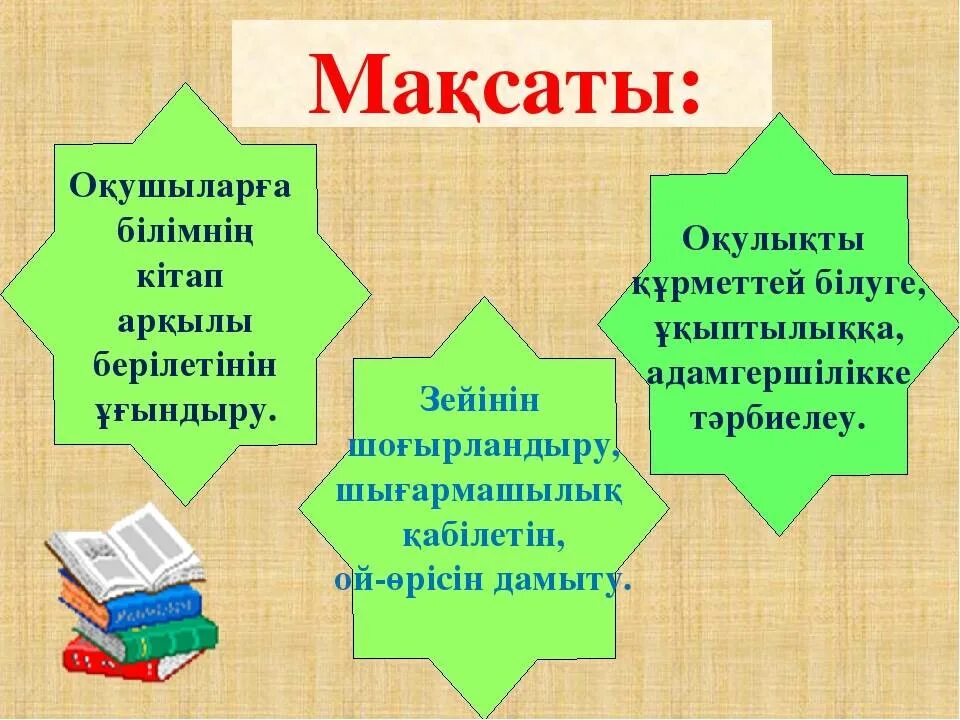 Мақсаты:

Оқушыларға білімнің кітап арқылы берілетінін ұғындыру.

Зейінін шоғырландыру, шығармашылық қабілетін, ой-өрісін дамыту.

Оқулықты құрметтей білуге, ұқыптылыққа, адамгершілікке тәрбиелеу.